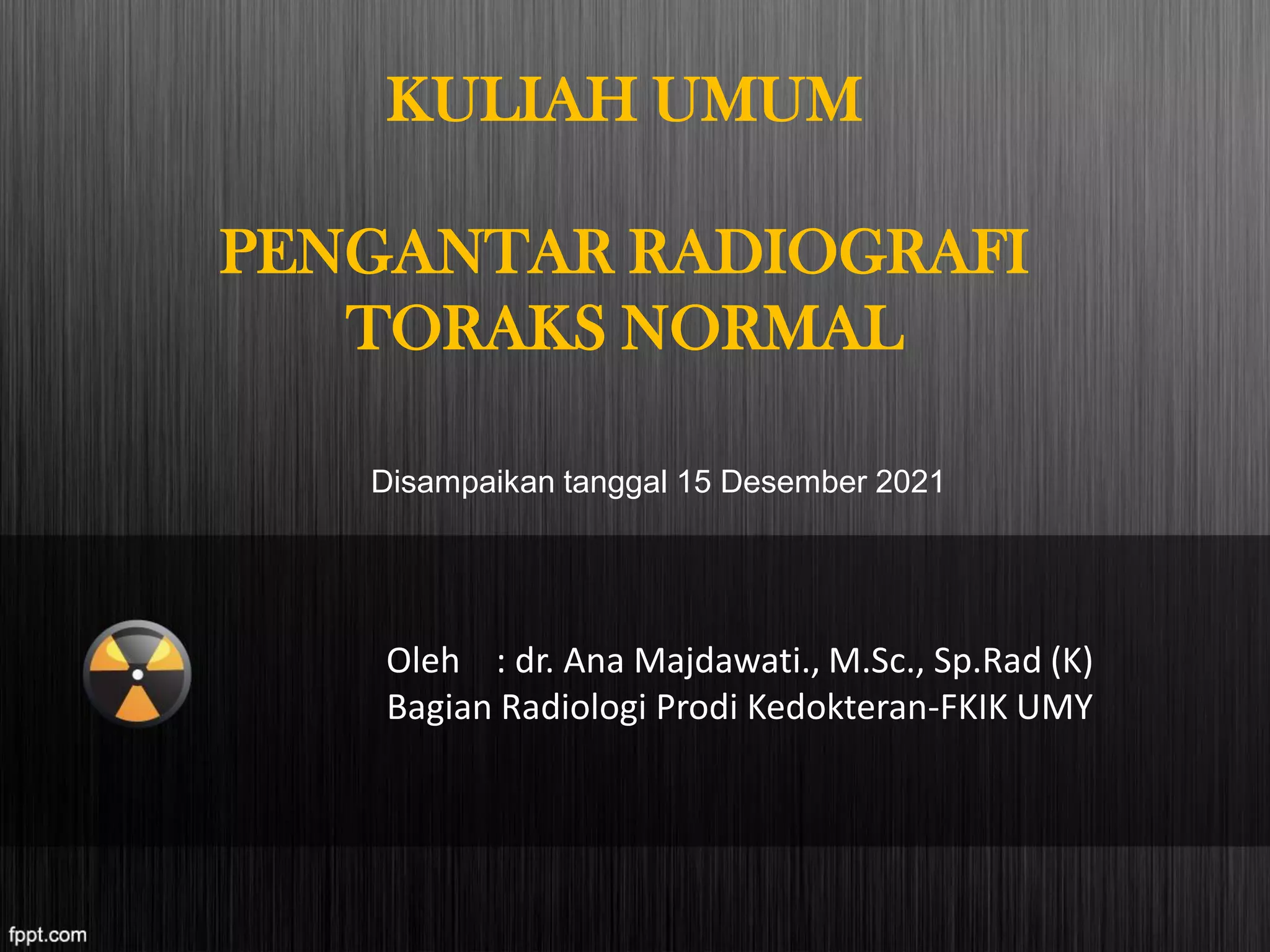 KULIAH UMUM

PENGANTAR RADIOGRAFI TORAKS NORMAL

Disampaikan tanggal 15 Desember 2021

Oleh : dr. Ana Majdawati., M.Sc., Sp.Rad (K)
Bagian Radiologi Prodi Kedokteran-FKIK UMY

fppt.com